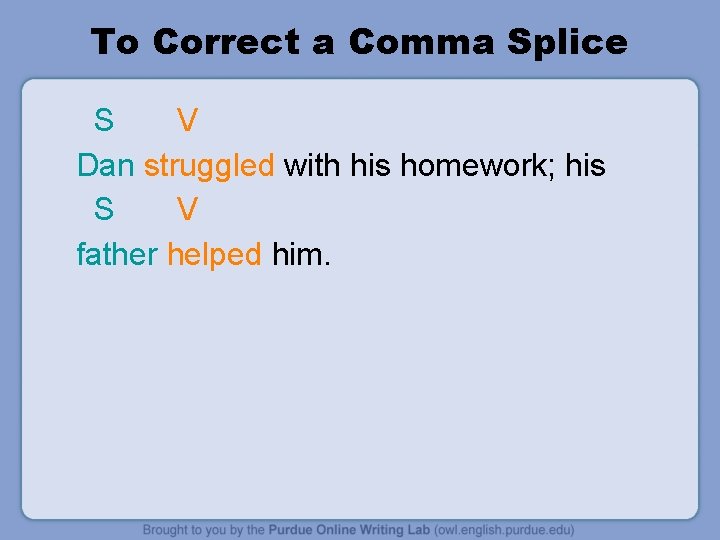 To Correct a Comma Splice

S V

Dan struggled with his homework; his

S V

father helped him.

Brought to you by the Purdue Online Writing Lab (owl.english.purdue.edu)